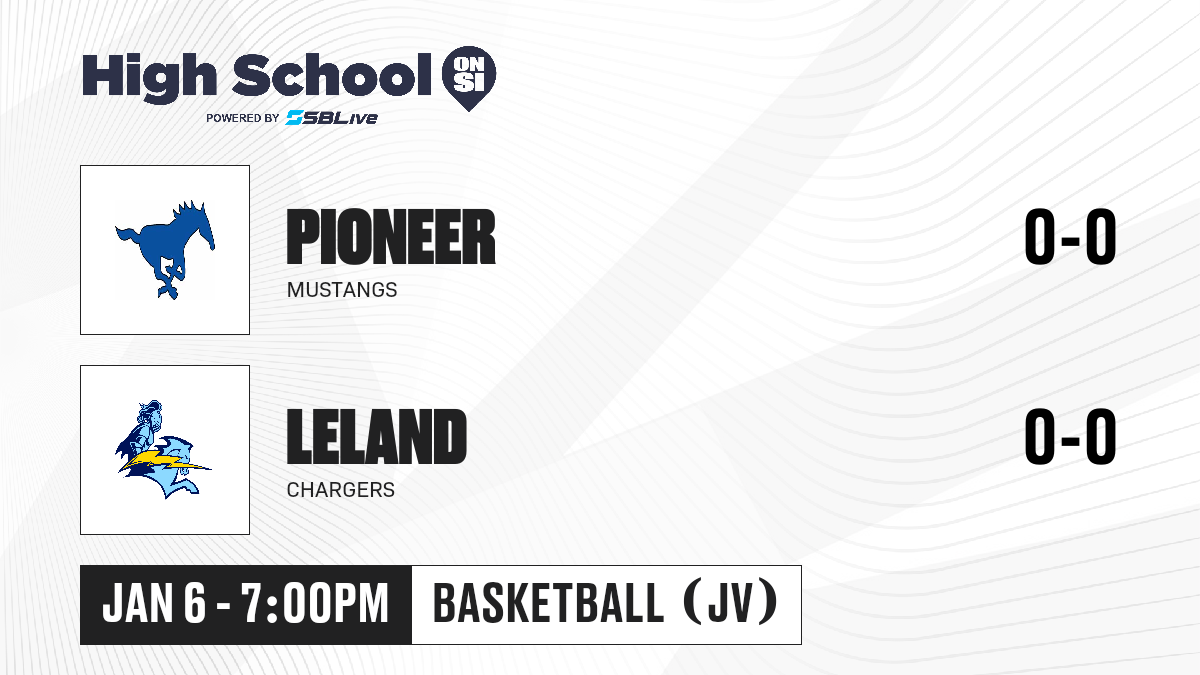 High School ON SI
POWERED BY SBLive

PIONEER
MUSTANGS
0-0

LELAND
CHARGERS
0-0

JAN 6 - 7:00PM
BASKETBALL (JV)